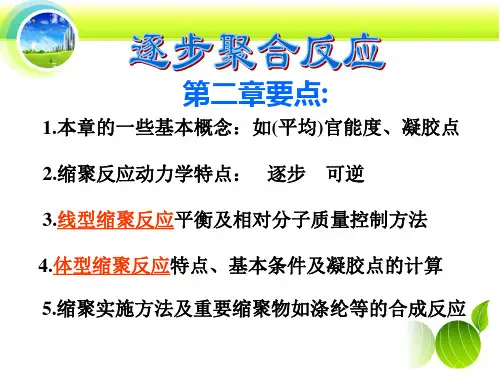 逐步聚合反应

第二章要点:

1.本章的一些基本概念：如(平均)官能度、凝胶点

2.缩聚反应动力学特点：　逐步　可逆

3.线型缩聚反应平衡及相对分子质量控制方法

4.体型缩聚反应特点、基本条件及凝胶点的计算

5.缩聚实施方法及重要缩聚物如涤纶等的合成反应